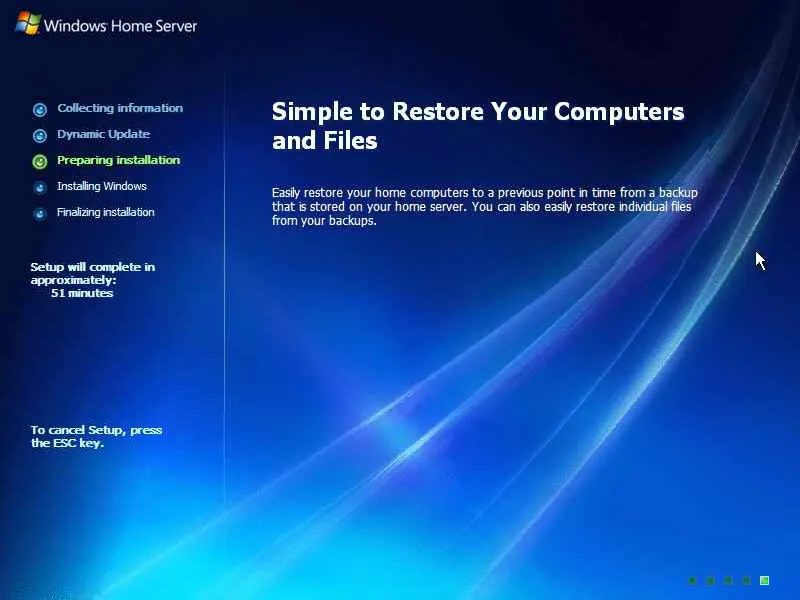 Windows Home Server

Collecting information
Dynamic Update
Preparing installation
Installing Windows
Finalizing installation

Setup will complete in approximately:
51 minutes

To cancel Setup, press the ESC key.

Simple to Restore Your Computers and Files

Easily restore your home computers to a previous point in time from a backup that is stored on your home server. You can also easily restore individual files from your backups.